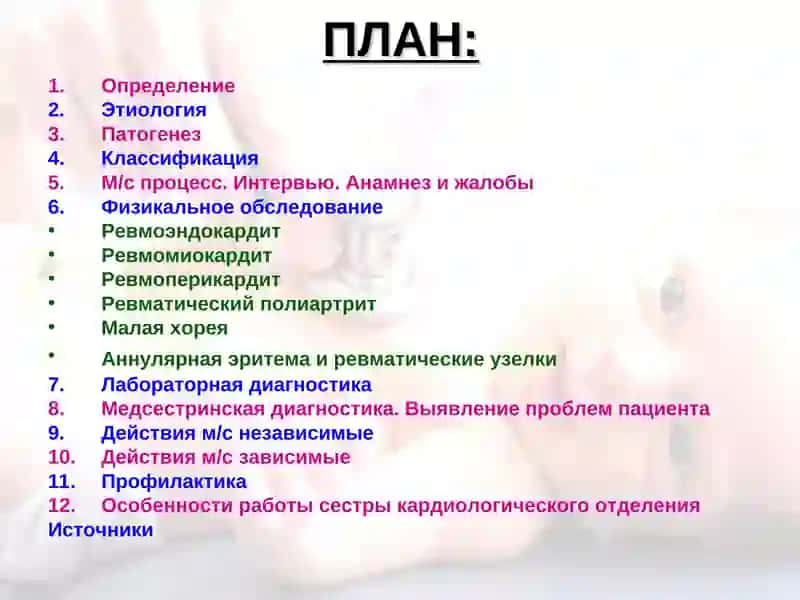 ПЛАН:

1. Определение
2. Этиология
3. Патогенез
4. Классификация
5. М/с процесс. Интервью. Анамнез и жалобы
6. Физикальное обследование
• Ревмоэндокардит
• Ревмомиокардит
• Ревмоперикардит
• Ревматический полиартрит
• Малая хорея
• Аннулярная эритема и ревматические узелки
7. Лабораторная диагностика
8. Медсестринская диагностика. Выявление проблем пациента
9. Действия м/с независимые
10. Действия м/с зависимые
11. Профилактика
12. Особенности работы сестры кардиологического отделения
Источники